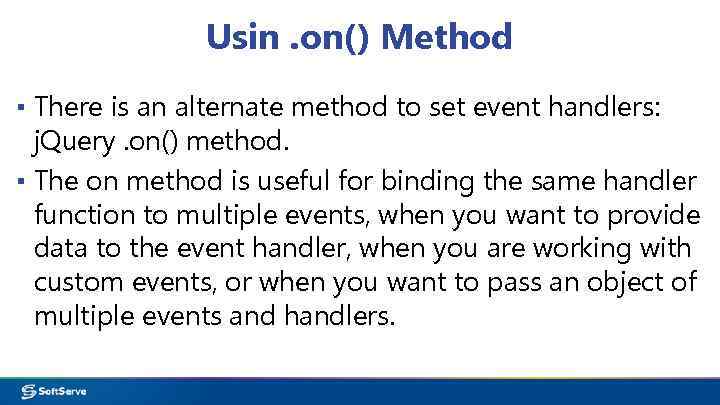 Usin .on() Method

▪ There is an alternate method to set event handlers: jQuery .on() method.

▪ The on method is useful for binding the same handler function to multiple events, when you want to provide data to the event handler, when you are working with custom events, or when you want to pass an object of multiple events and handlers.

SoftServe